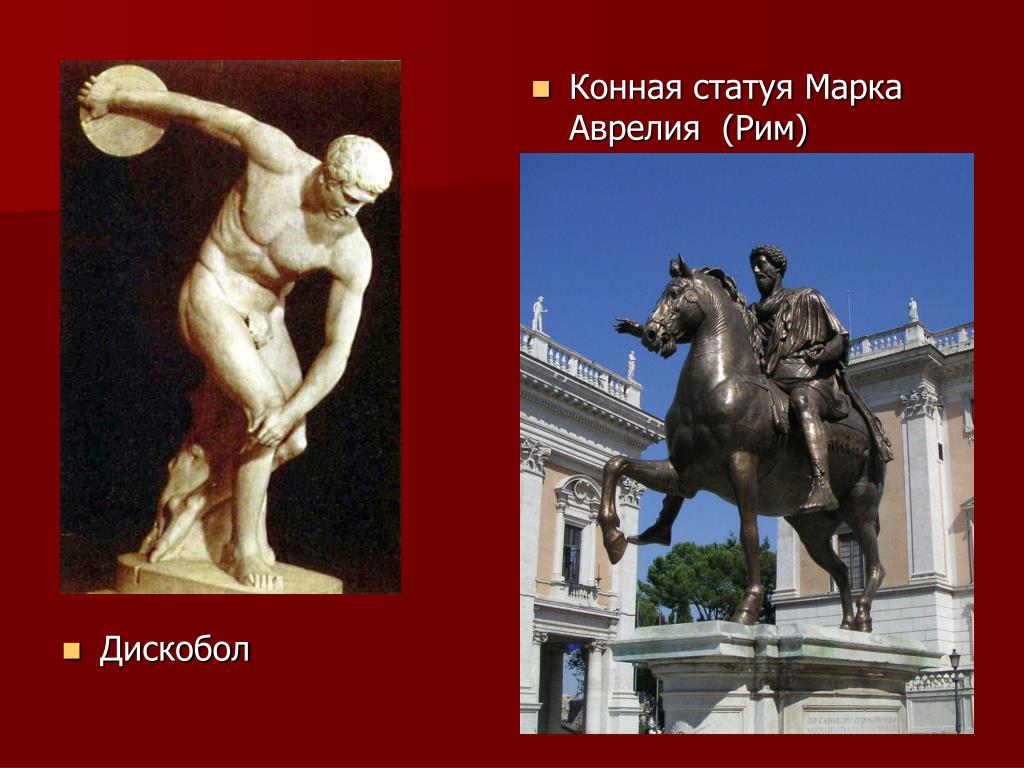 Конная статуя Марка Аврелия (Рим)

Дискобол